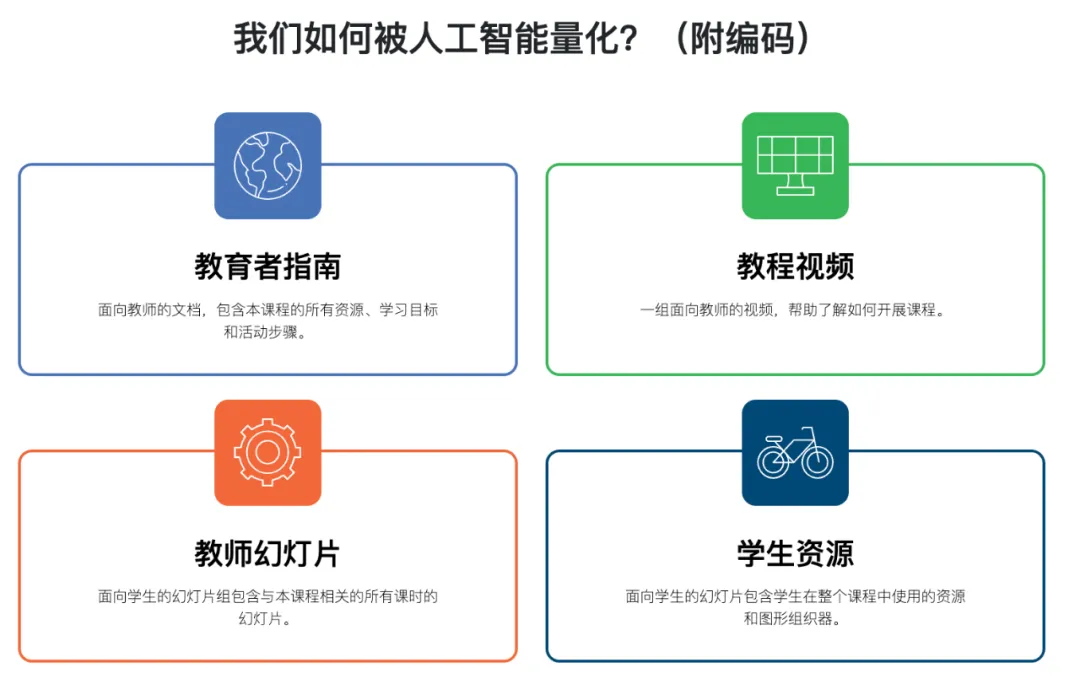 我们如何被人工智能量化？（附编码）

教育者指南

面向教师的文档，包含本课程的所有资源、学习目标和活动步骤。

教程视频

一组面向教师的视频，帮助了解如何开展课程。

教师幻灯片

面向学生的幻灯片组包含与本课程相关的所有课时的幻灯片。

学生资源

面向学生的幻灯片包含学生在整个课程中使用的资源和图形组织器。